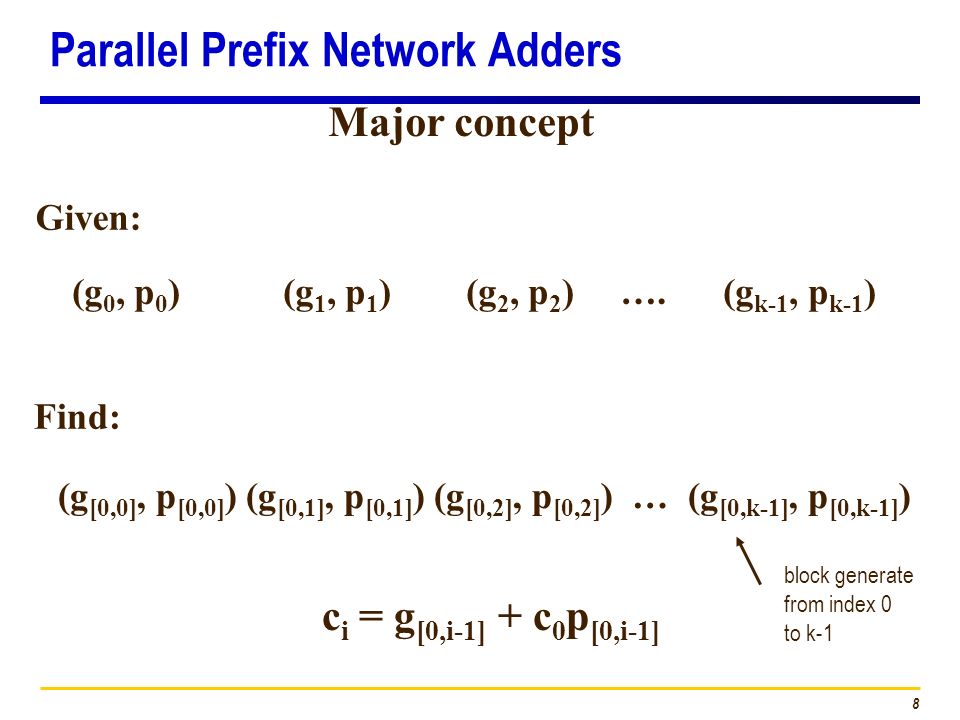 Parallel Prefix Network Adders

Major concept

Given:

$(g_0, p_0)$ $(g_1, p_1)$ $(g_2, p_2)$ …. $(g_{k-1}, p_{k-1})$

Find:

$(g_{[0,0]}, p_{[0,0]})$ $(g_{[0,1]}, p_{[0,1]})$ $(g_{[0,2]}, p_{[0,2]})$ … $(g_{[0,k-1]}, p_{[0,k-1]})$

block generate from index 0 to k-1

$c_i = g_{[0,i-1]} + c_0 p_{[0,i-1]}$

8